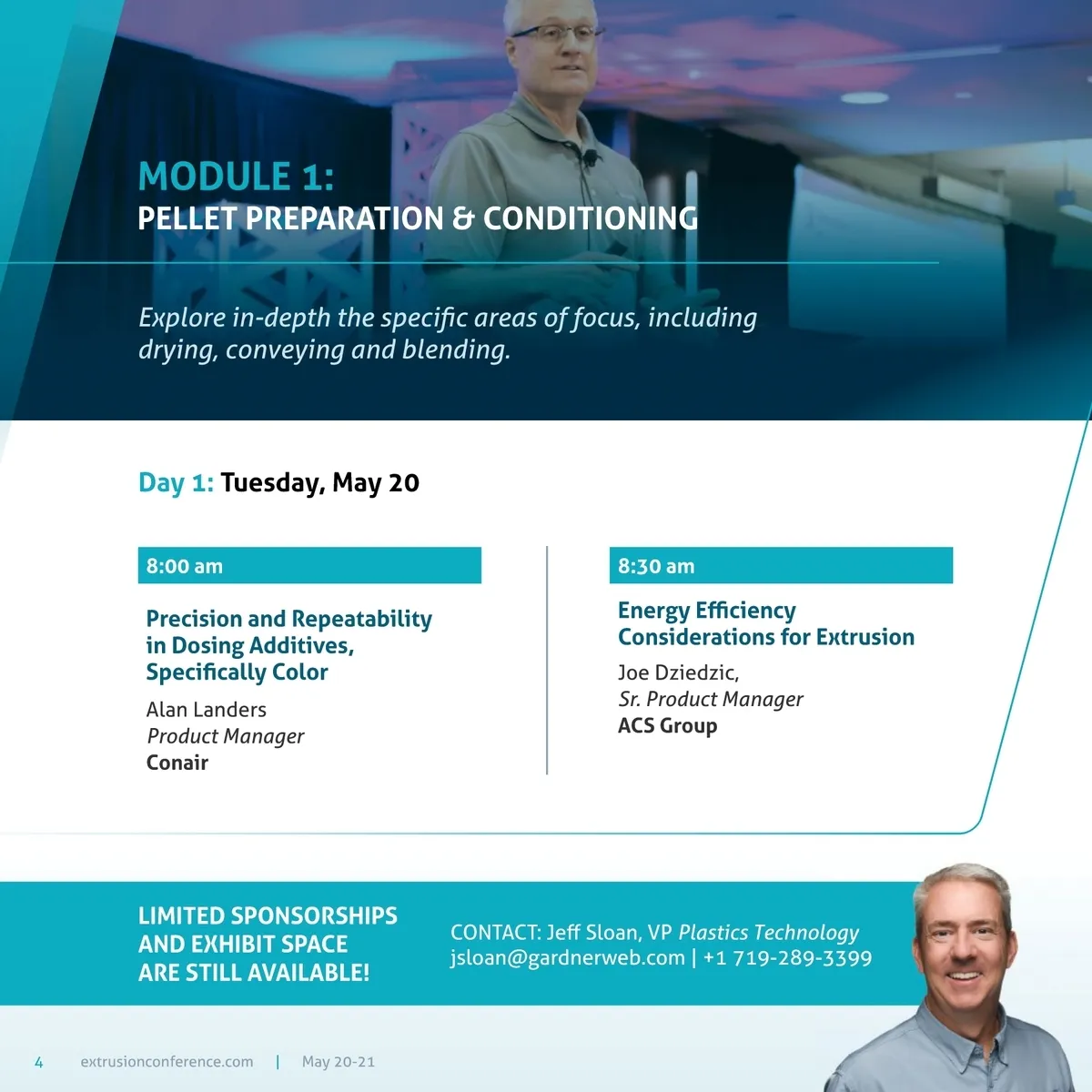 MODULE 1:
PELLET PREPARATION & CONDITIONING

Explore in-depth the specific areas of focus, including drying, conveying and blending.

Day 1: Tuesday, May 20

8:00 am

Precision and Repeatability in Dosing Additives, Specifically Color

Alan Landers
Product Manager
Conair

8:30 am

Energy Efficiency Considerations for Extrusion

Joe Dziedzic,
Sr. Product Manager
ACS Group

LIMITED SPONSORSHIPS AND EXHIBIT SPACE ARE STILL AVAILABLE!

CONTACT: Jeff Sloan, VP Plastics Technology
jsloan@gardnerweb.com | +1 719-289-3399

4 extrusionconference.com | May 20-21